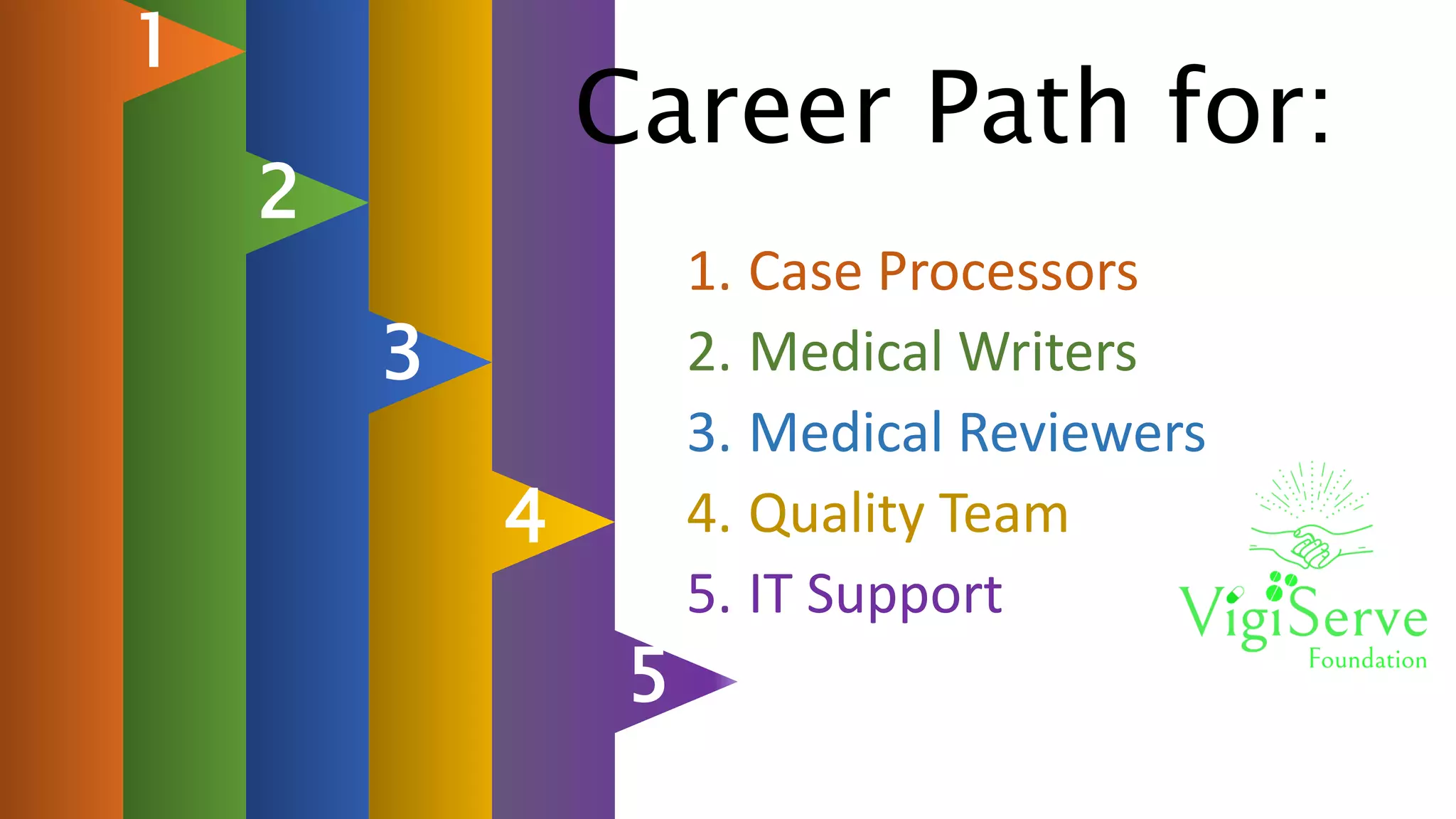 1

2

3

4

5

Career Path for:

1. Case Processors
2. Medical Writers
3. Medical Reviewers
4. Quality Team
5. IT Support

VigiServe Foundation